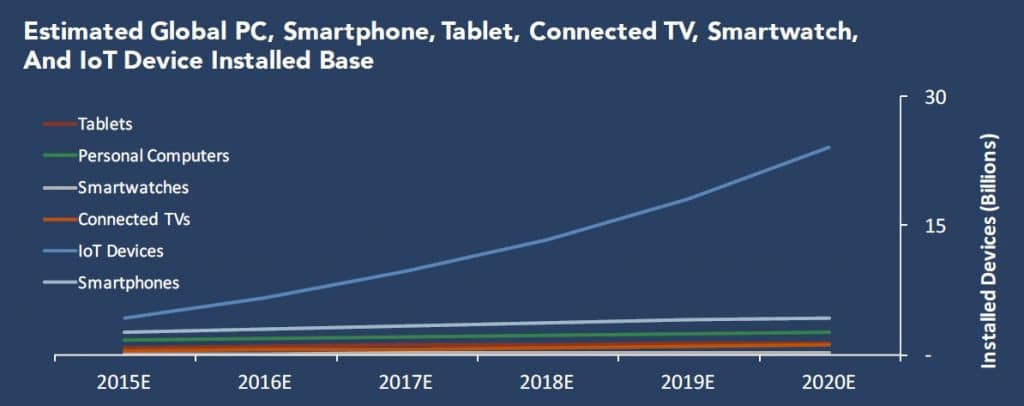 Estimated Global PC, Smartphone, Tablet, Connected TV, Smartwatch, And IoT Device Installed Base

Tablets
Personal Computers
Smartwatches
Connected TVs
IoT Devices
Smartphones

30
15
-

Installed Devices (Billions)

2015E
2016E
2017E
2018E
2019E
2020E